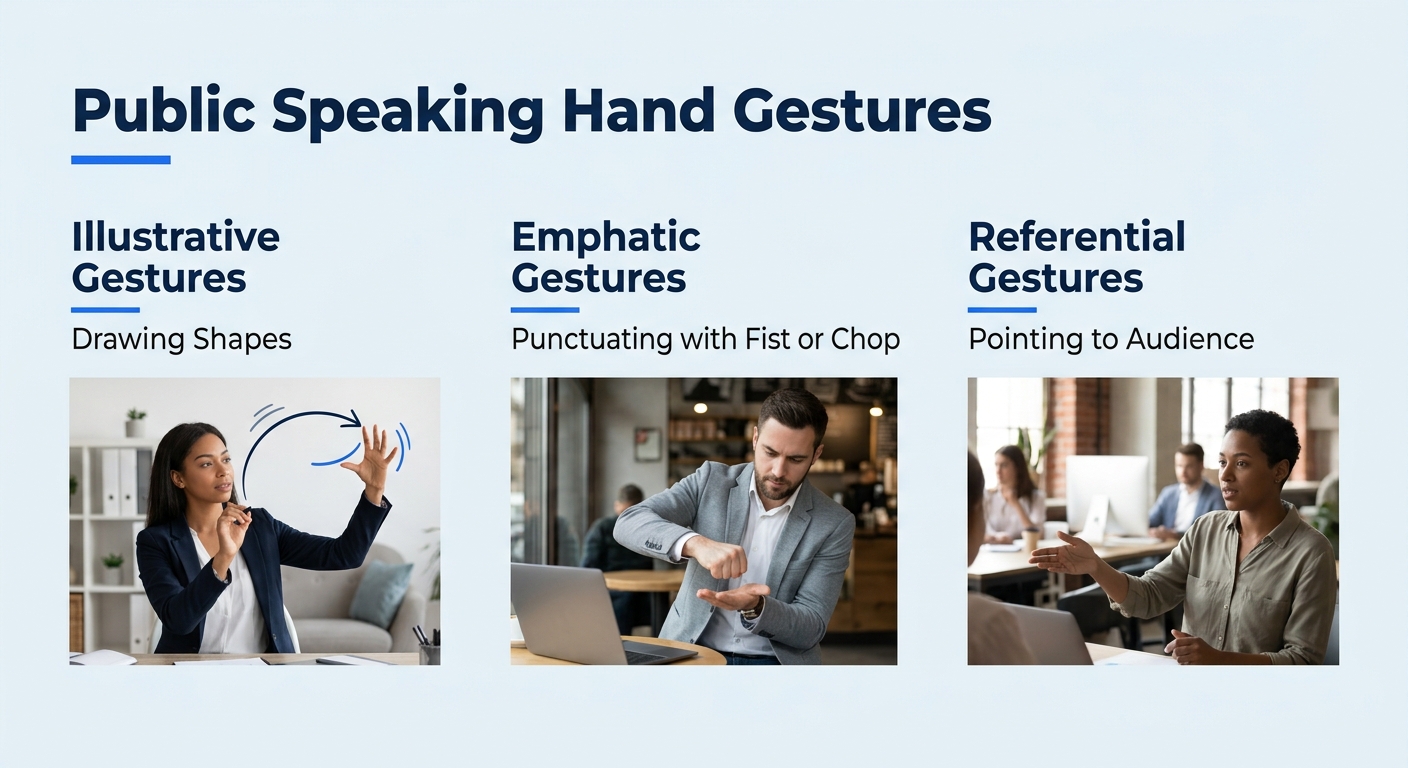 Public Speaking Hand Gestures

Illustrative Gestures

Drawing Shapes

Emphatic Gestures

Punctuating with Fist or Chop

Referential Gestures

Pointing to Audience